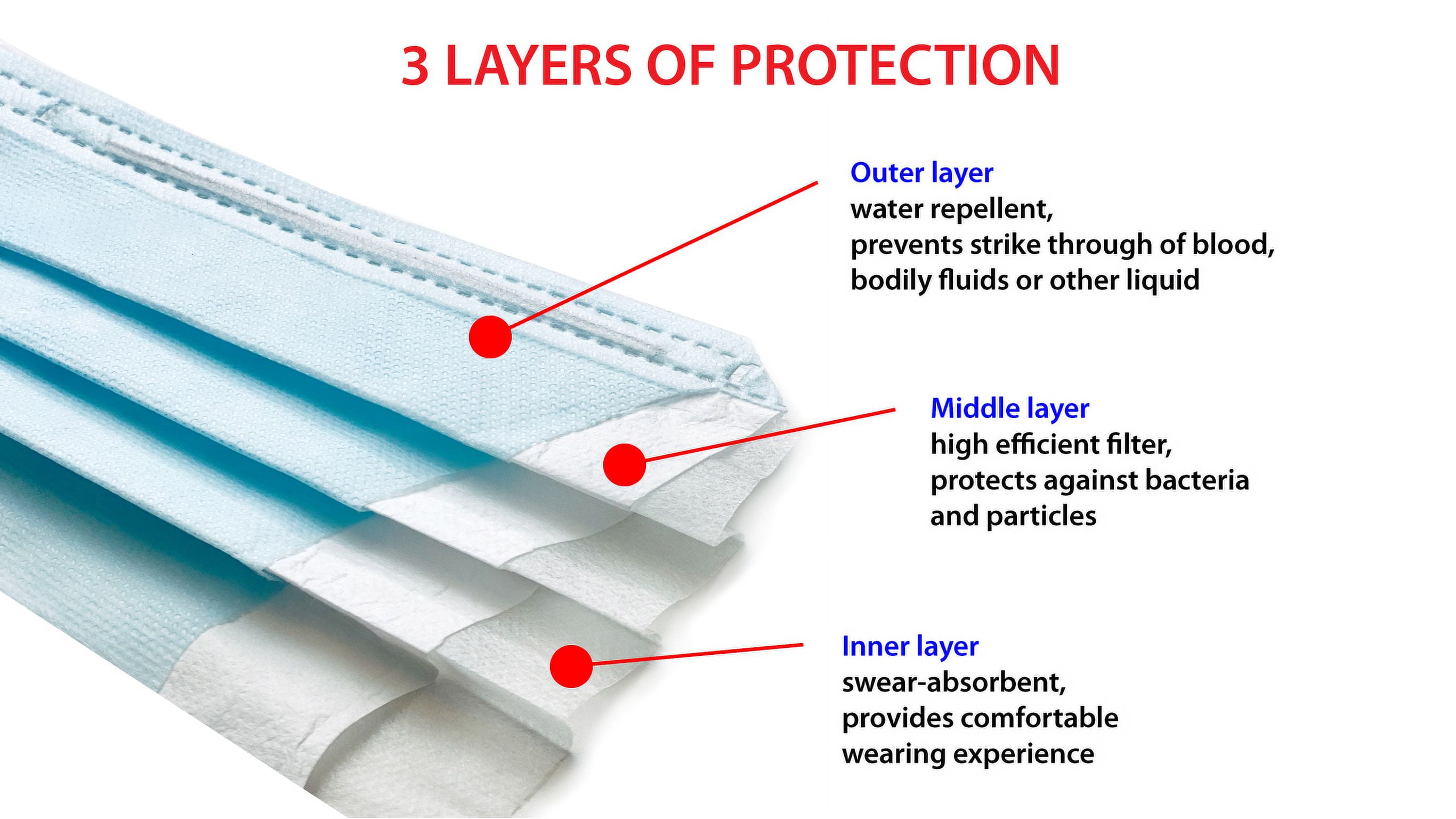 3 LAYERS OF PROTECTION

Outer layer
water repellent,
prevents strike through of blood,
bodily fluids or other liquid

Middle layer
high efficient filter,
protects against bacteria
and particles

Inner layer
swear-absorbent,
provides comfortable
wearing experience